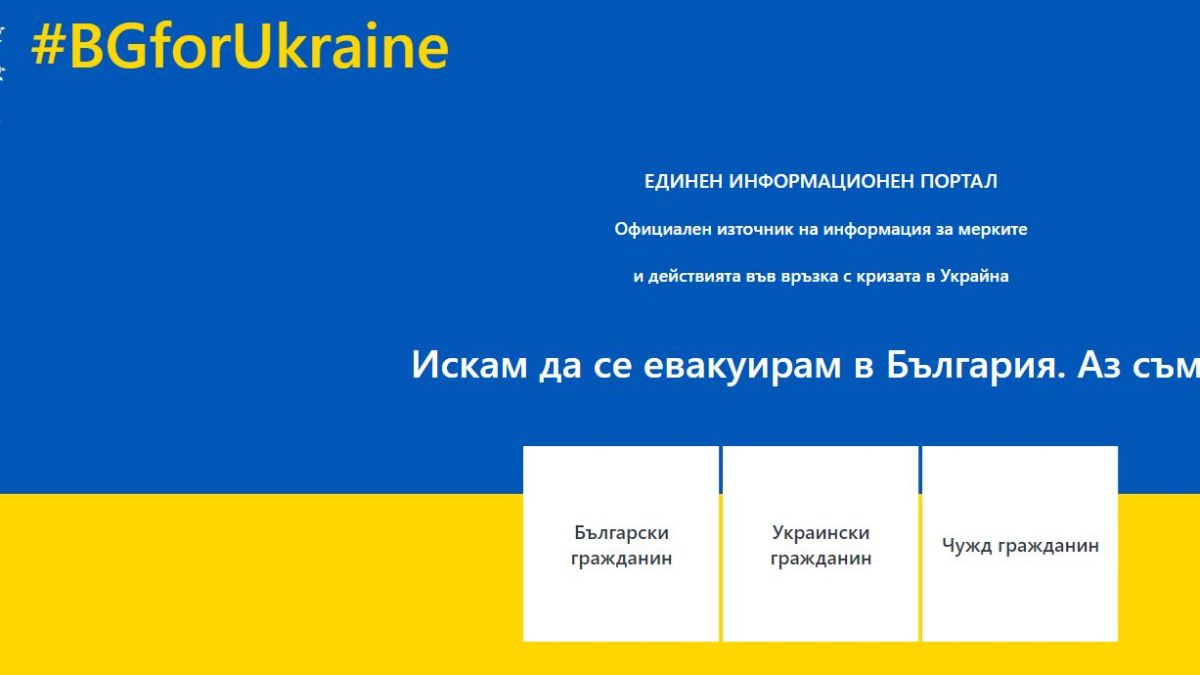 #BGforUkraine

ЕДИНЕН ИНФОРМАЦИОНЕН ПОРТАЛ

Официален източник на информация за мерките

и действията във връзка с кризата в Украйна

Искам да се евакуирам в България. Аз съм

Български гражданин

Украински гражданин

Чужд гражданин